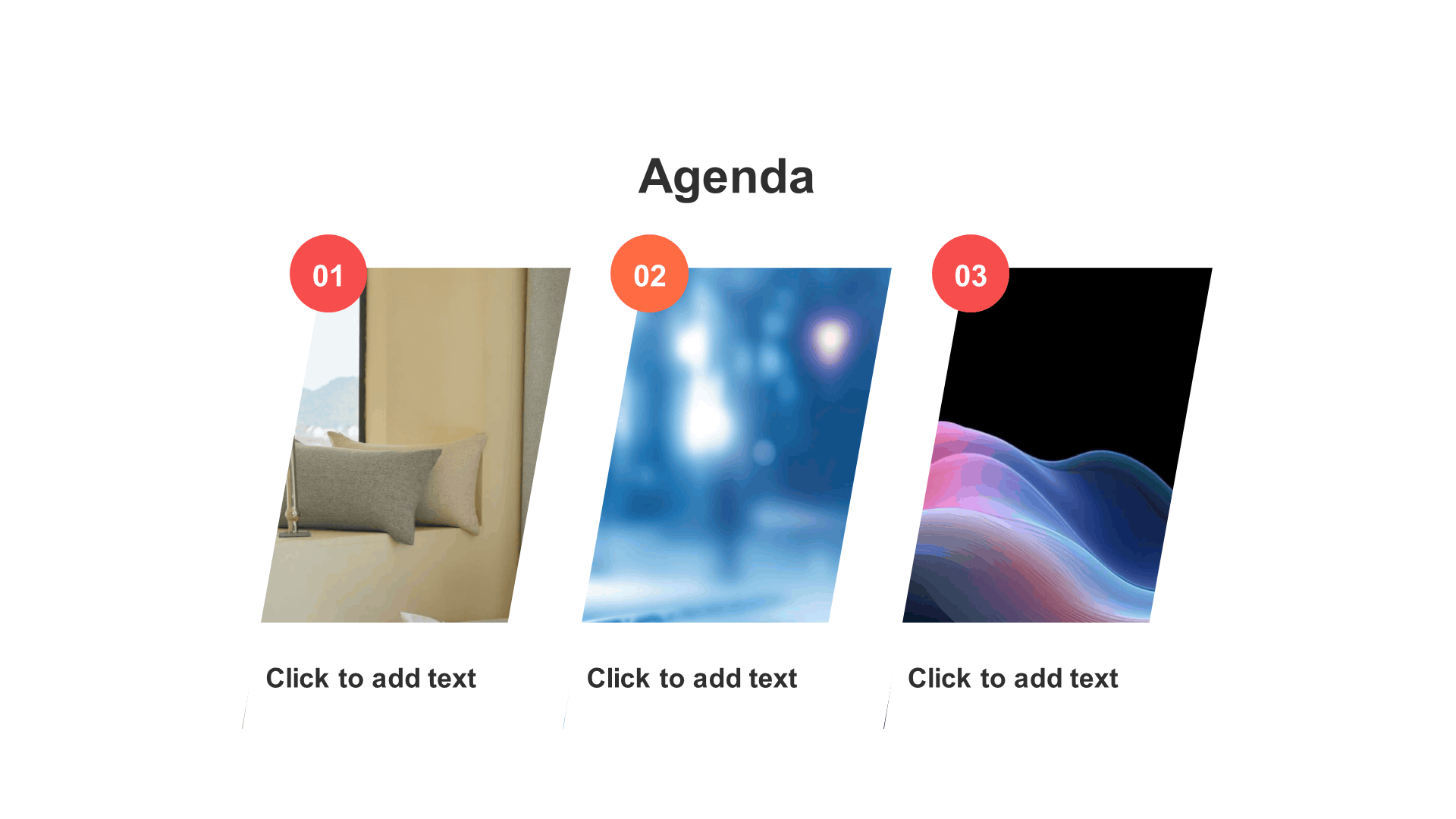 Agenda

01

Click to add text

02

Click to add text

03

Click to add text